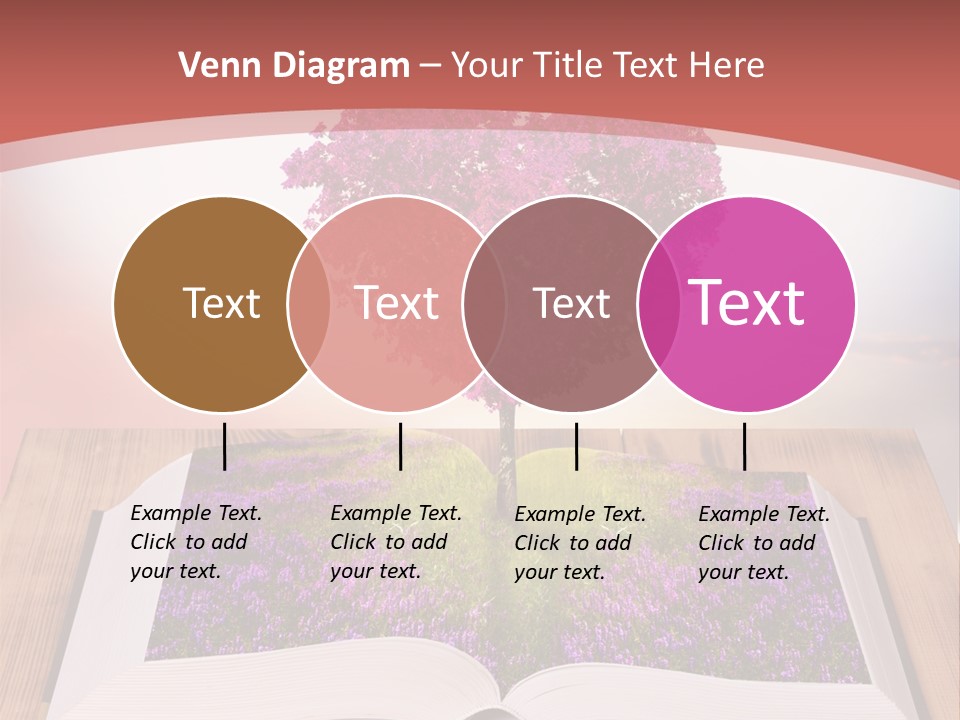 Venn Diagram – Your Title Text Here

Text

Text

Text

Text

Example Text. Click to add your text.

Example Text. Click to add your text.

Example Text. Click to add your text.

Example Text. Click to add your text.